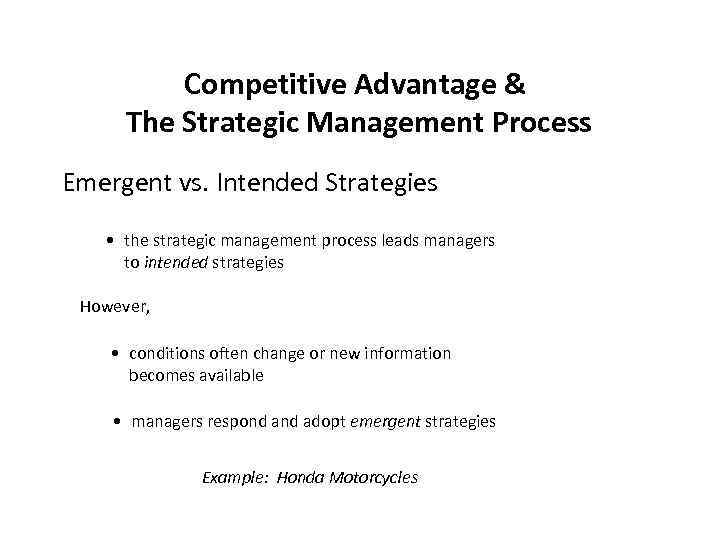 Competitive Advantage &
The Strategic Management Process

Emergent vs. Intended Strategies

• the strategic management process leads managers to intended strategies

However,

• conditions often change or new information becomes available

• managers respond and adopt emergent strategies

Example: Honda Motorcycles